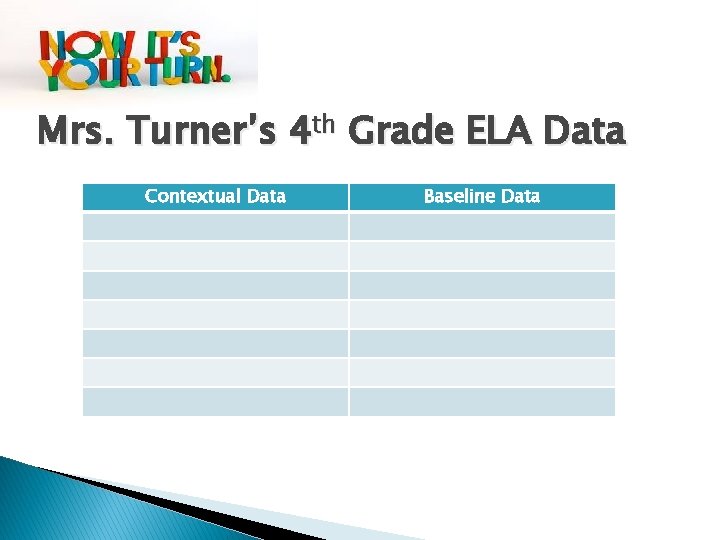 NOW IT'S YOUR TURN.

Mrs. Turner's 4th Grade ELA Data

| Contextual Data | Baseline Data |
|---|---|
| | |
| | |
| | |
| | |
| | |
| | |
| | |